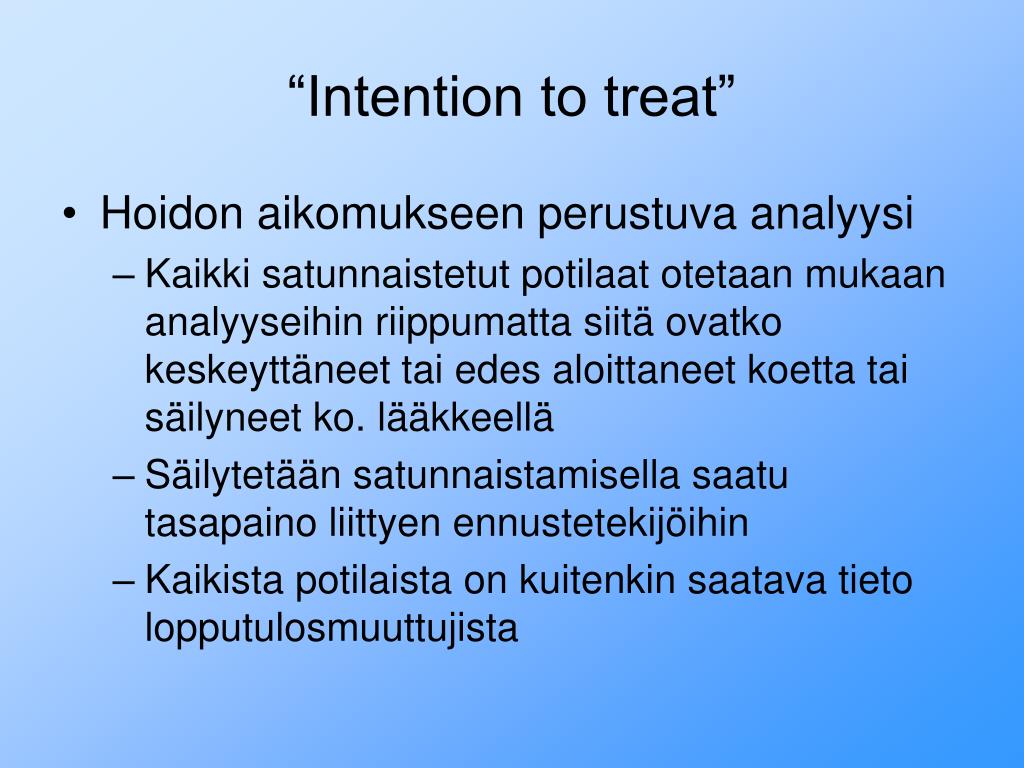 “Intention to treat”

• Hoidon aikomukseen perustuva analyysi
– Kaikki satunnaistetut potilaat otetaan mukaan analyyseihin riippumatta siitä ovatko keskeyttäneet tai edes aloittaneet koetta tai säilyneet ko. lääkkeellä
– Säilytetään satunnaistamisella saatu tasapaino liittyen ennustetekijöihin
– Kaikista potilaista on kuitenkin saatava tieto lopputulosmuuttujista